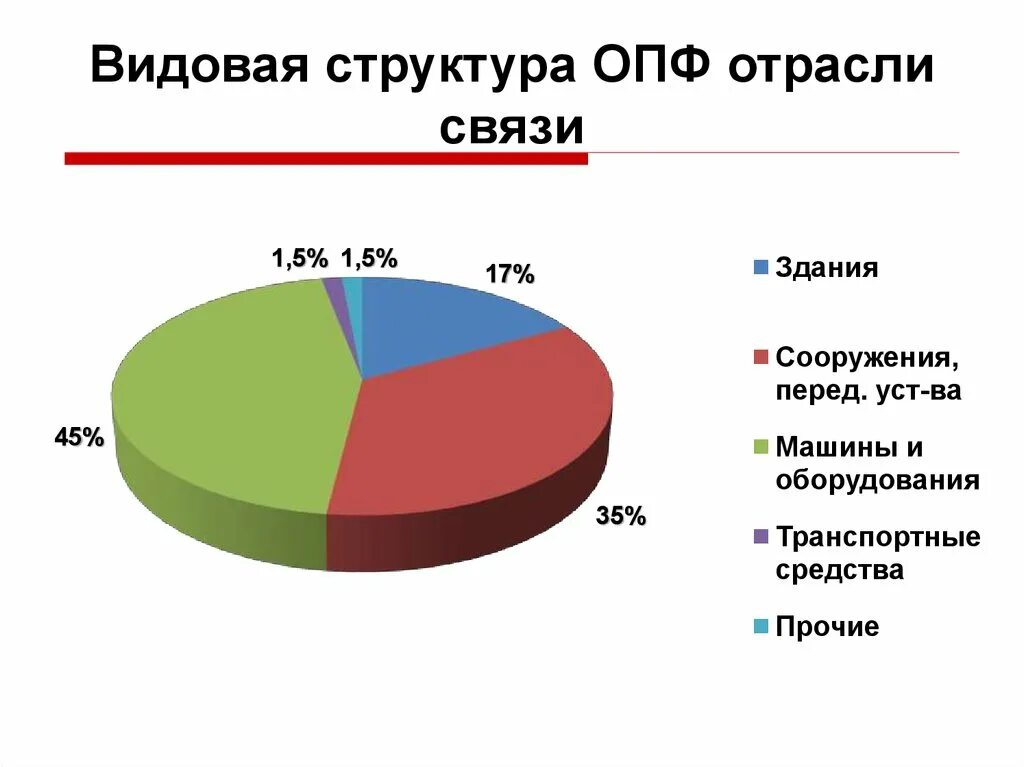 Видовая структура ОПФ отрасли связи

1,5% 1,5%
17%
45%
35%

Здания

Сооружения, перед. уст-ва

Машины и оборудования

Транспортные средства

Прочие